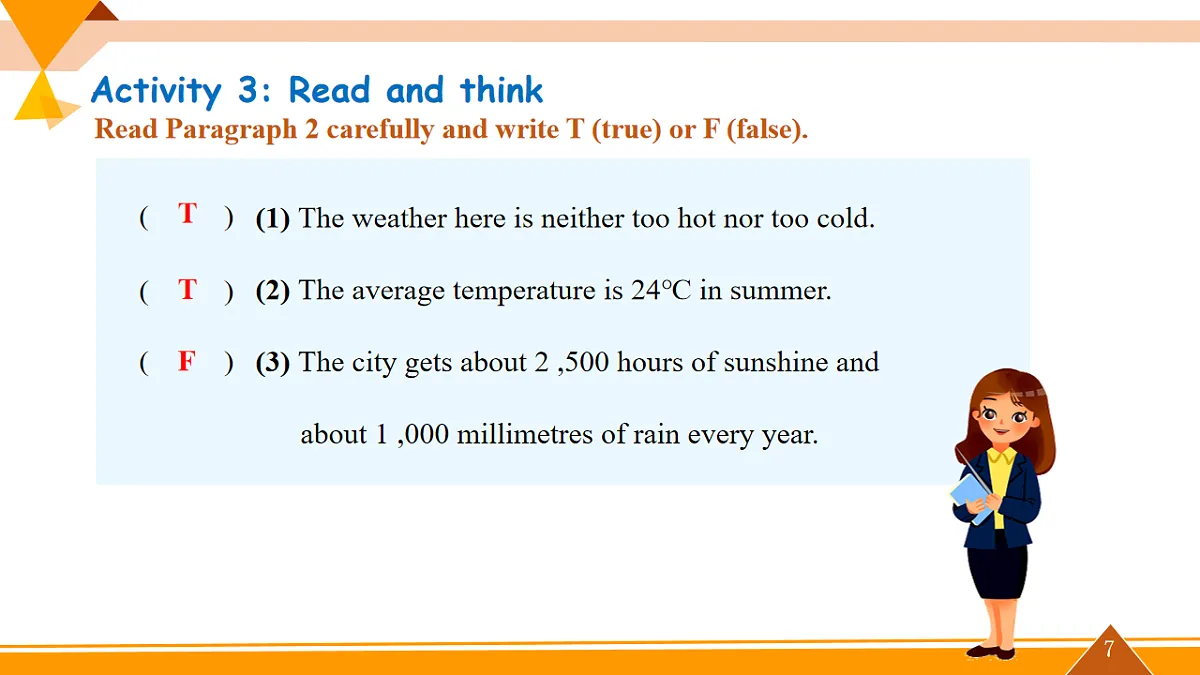 Activity 3: Read and think

Read Paragraph 2 carefully and write T (true) or F (false).

( T ) (1) The weather here is neither too hot nor too cold.

( T ) (2) The average temperature is 24℃ in summer.

( F ) (3) The city gets about 2 ,500 hours of sunshine and about 1 ,000 millimetres of rain every year.

7